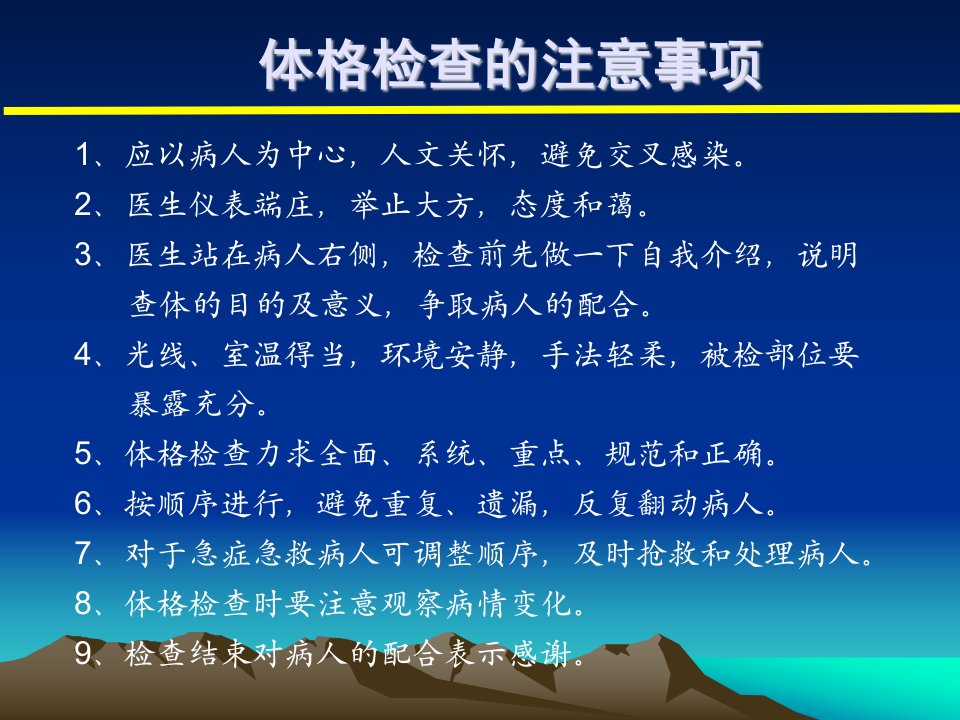 体格检查的注意事项

1、应以病人为中心，人文关怀，避免交叉感染。

2、医生仪表端庄，举止大方，态度和蔼。

3、医生站在病人右侧，检查前先做一下自我介绍，说明查体的目的及意义，争取病人的配合。

4、光线、室温得当，环境安静，手法轻柔，被检部位要暴露充分。

5、体格检查力求全面、系统、重点、规范和正确。

6、按顺序进行，避免重复、遗漏，反复翻动病人。

7、对于急症急救病人可调整顺序，及时抢救和处理病人。

8、体格检查时要注意观察病情变化。

9、检查结束对病人的配合表示感谢。